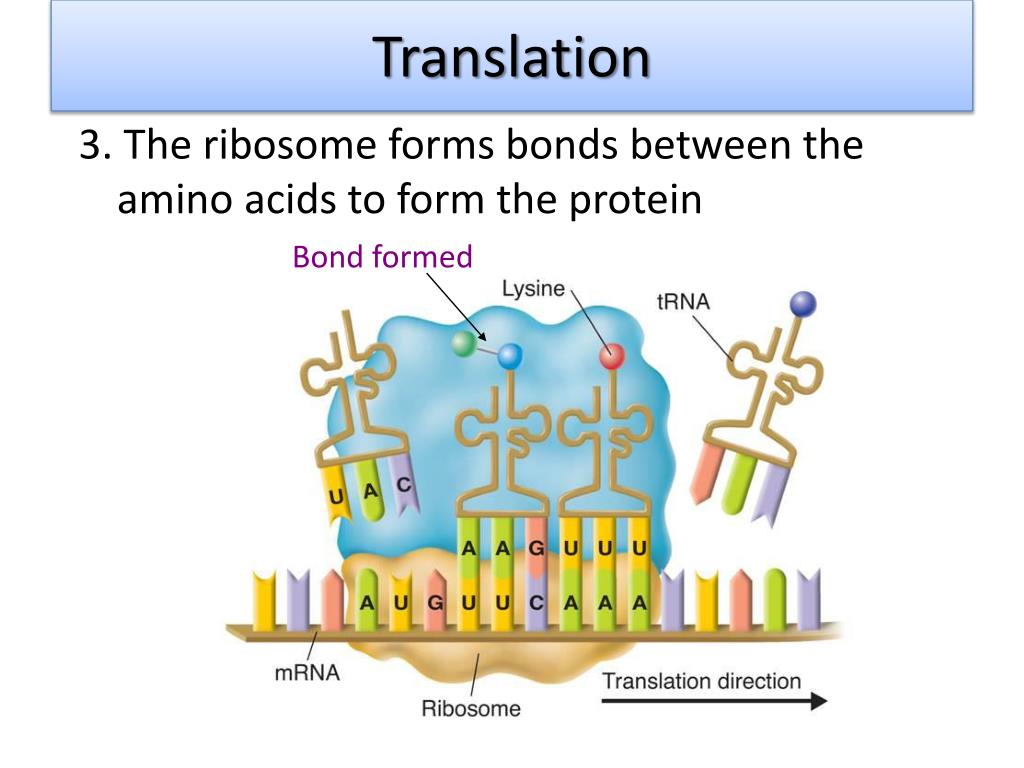 Translation

3. The ribosome forms bonds between the amino acids to form the protein

Bond formed

Lysine

tRNA

U A C

A A G U U U

A U G U U C A A A

mRNA

Ribosome

Translation direction